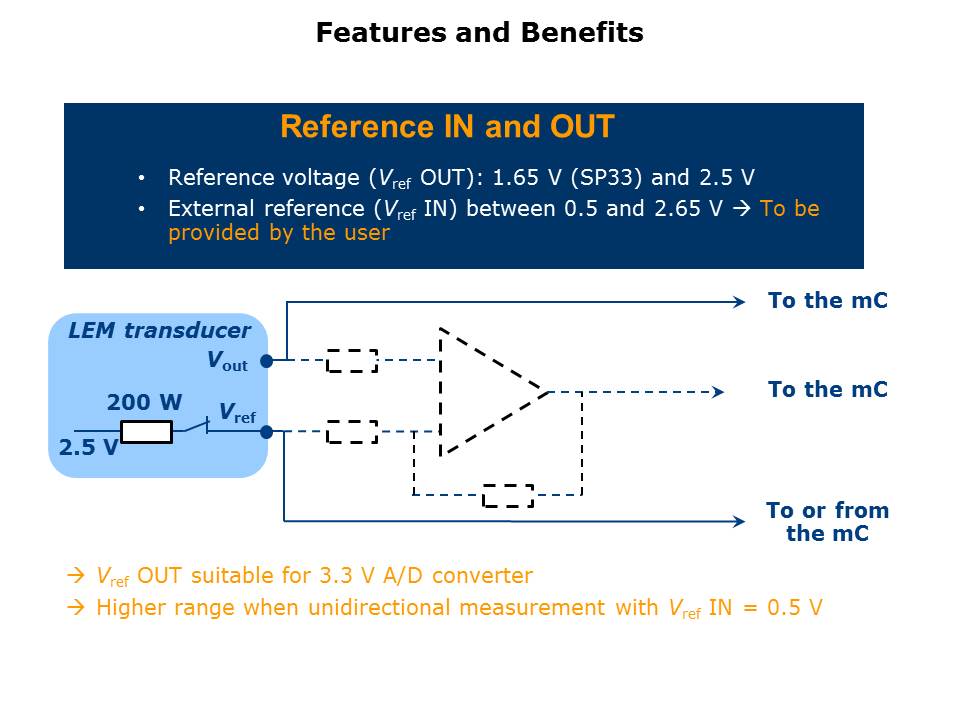 Features and Benefits

Reference IN and OUT

• Reference voltage ($V_{ref}$ OUT): 1.65 V (SP33) and 2.5 V
• External reference ($V_{ref}$ IN) between 0.5 and 2.65 V → To be provided by the user

LEM transducer
$V_{out}$
200 W
$V_{ref}$
2.5 V

To the mC
To the mC
To or from the mC

→ $V_{ref}$ OUT suitable for 3.3 V A/D converter
→ Higher range when unidirectional measurement with $V_{ref}$ IN = 0.5 V